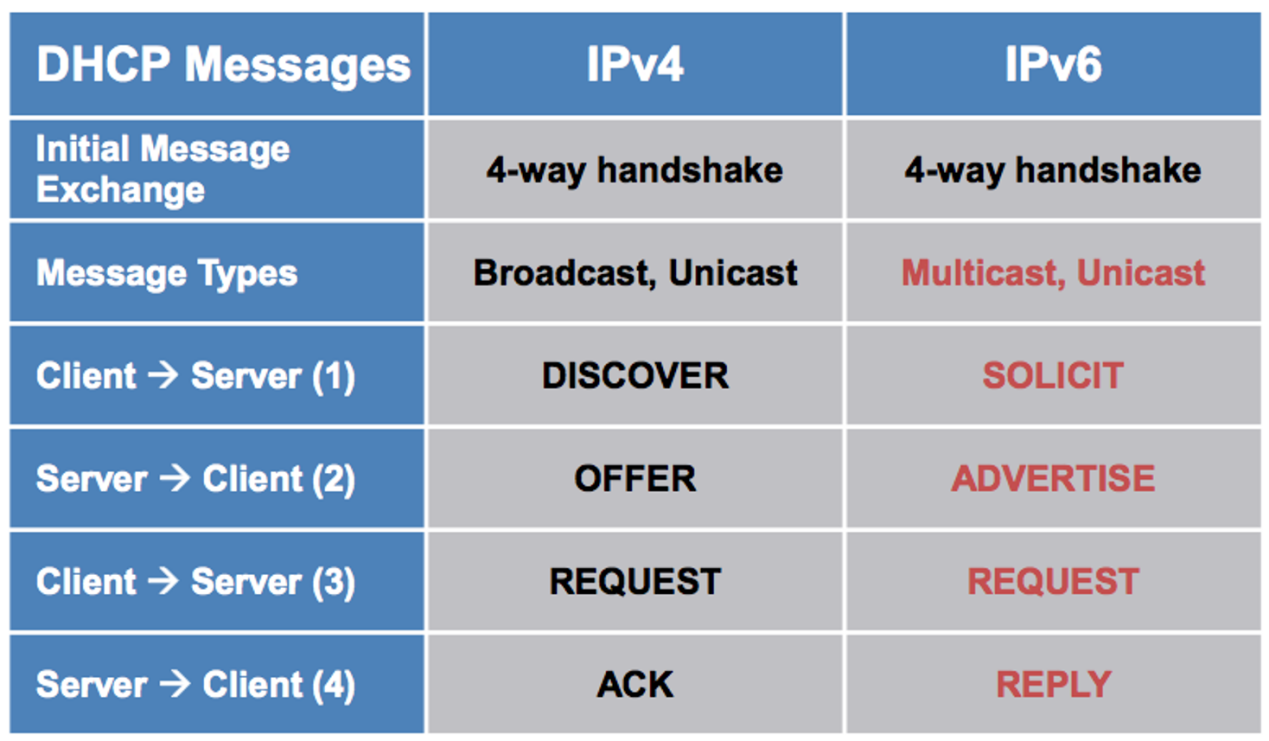 | DHCP Messages | IPv4 | IPv6 |
|---|---|---|
| Initial Message Exchange | 4-way handshake | 4-way handshake |
| Message Types | Broadcast, Unicast | Multicast, Unicast |
| Client → Server (1) | DISCOVER | SOLICIT |
| Server → Client (2) | OFFER | ADVERTISE |
| Client → Server (3) | REQUEST | REQUEST |
| Server → Client (4) | ACK | REPLY |